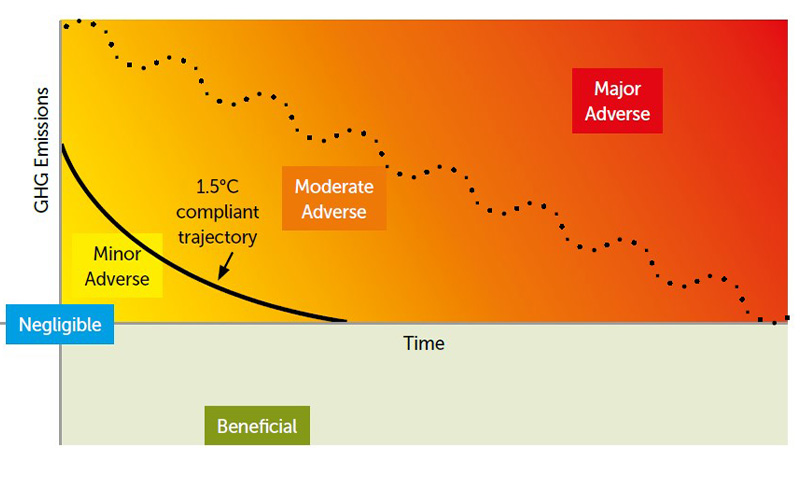 GHG Emissions

Major Adverse

Moderate Adverse

1.5°C compliant trajectory

Minor Adverse

Negligible

Time

Beneficial